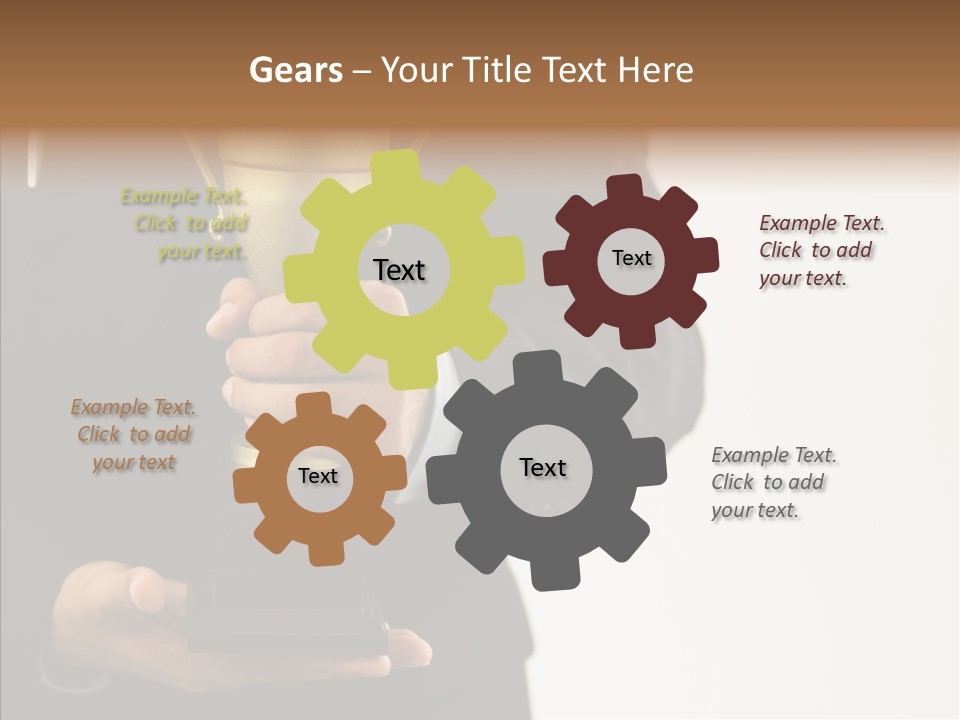 Gears – Your Title Text Here

Example Text. Click to add your text.

Text

Text

Example Text. Click to add your text.

Example Text. Click to add your text

Text

Text

Example Text. Click to add your text.